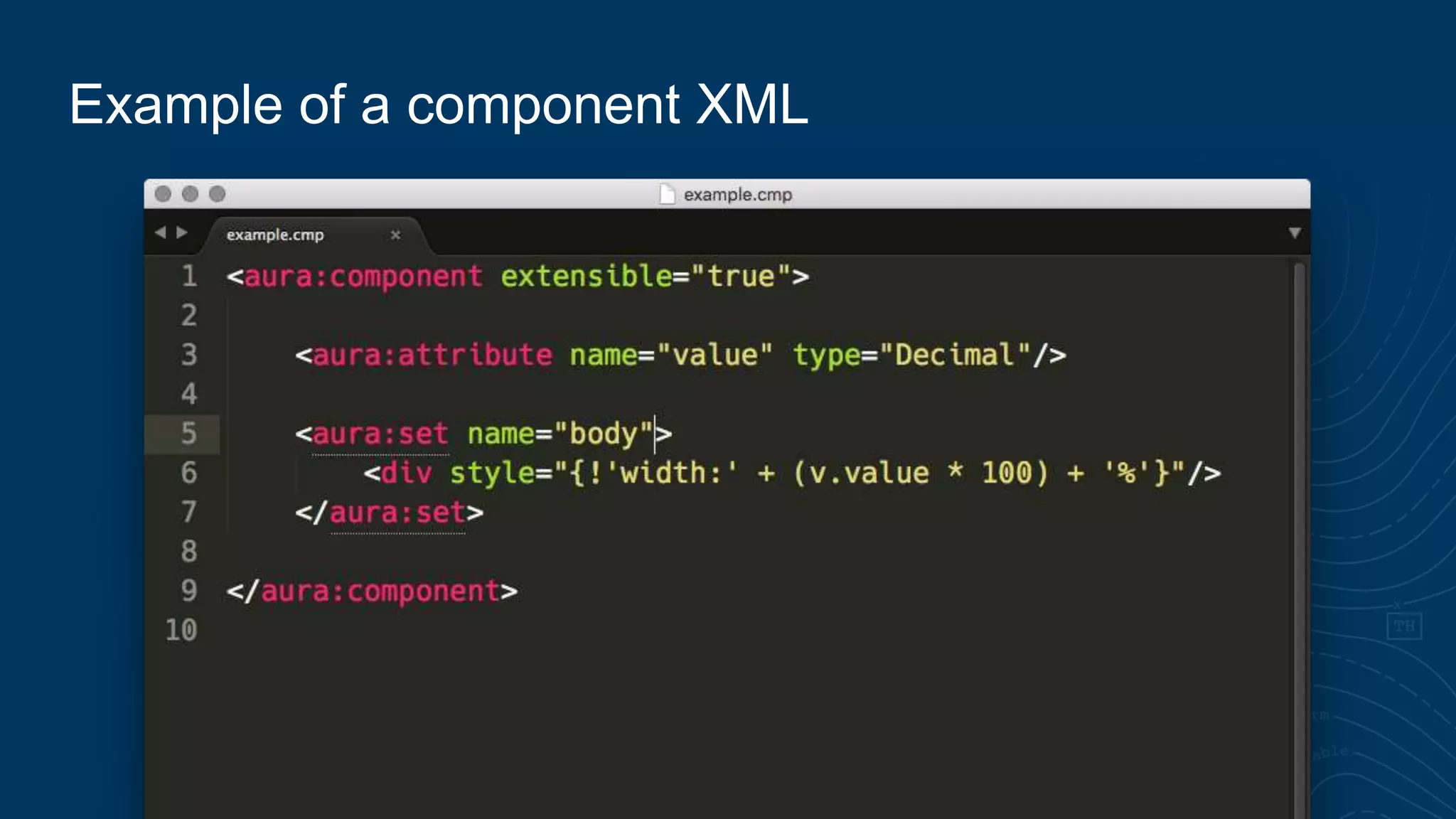 Example of a component XML

example.cmp

example.cmp ×

1 <aura:component extensible="true">
2
3     <aura:attribute name="value" type="Decimal"/>
4
5     <aura:set name="body">
6         <div style="{!'width:' + (v.value * 100) + '%'}"/>
7     </aura:set>
8
9 </aura:component>
10